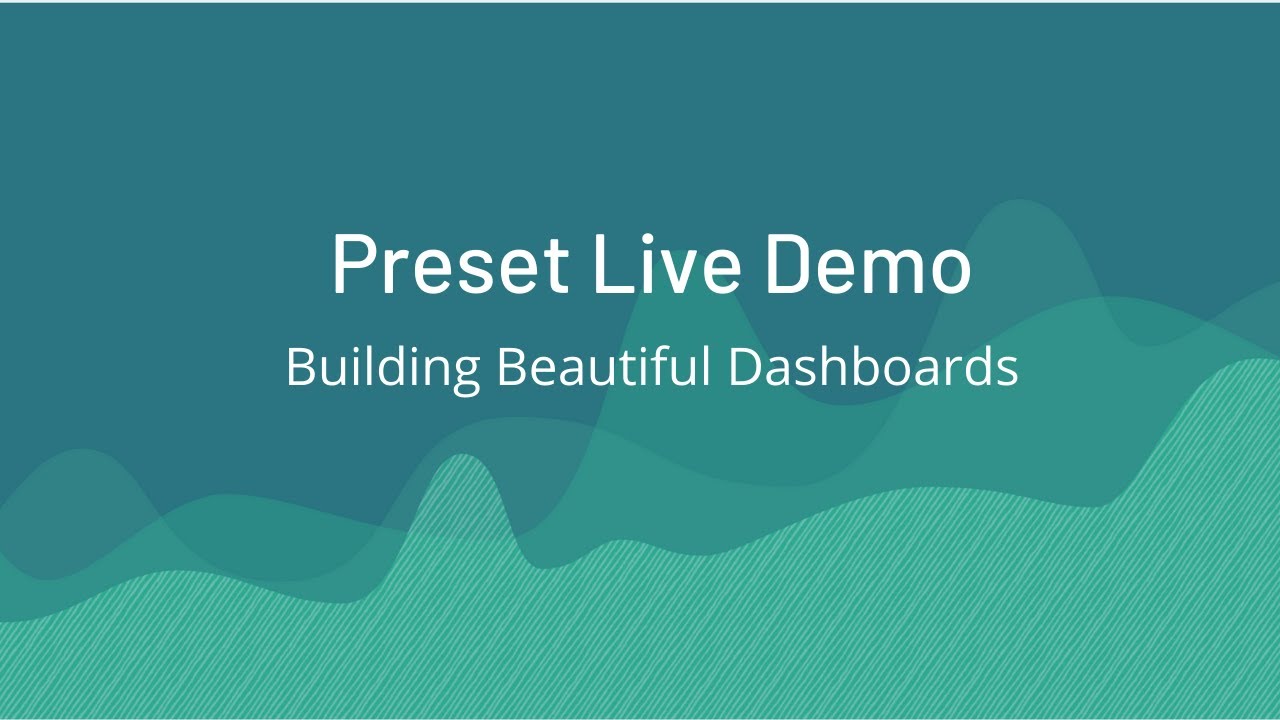 Preset Live Demo

Building Beautiful Dashboards